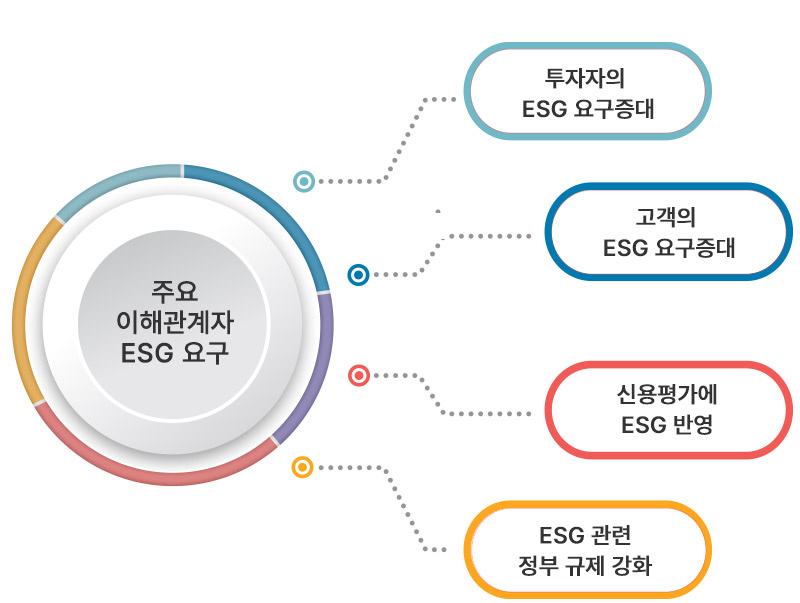 주요
이해관계자
ESG 요구

투자자의
ESG 요구증대

고객의
ESG 요구증대

신용평가에
ESG 반영

ESG 관련
정부 규제 강화